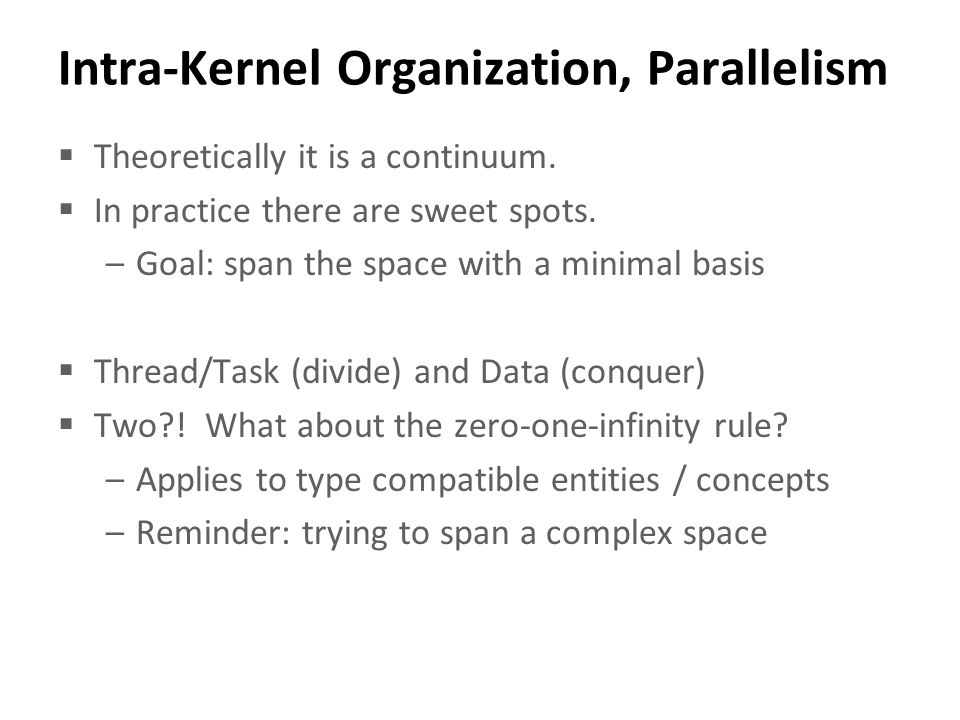 Intra-Kernel Organization, Parallelism

▪ Theoretically it is a continuum.
▪ In practice there are sweet spots.
– Goal: span the space with a minimal basis

▪ Thread/Task (divide) and Data (conquer)
▪ Two?! What about the zero-one-infinity rule?
– Applies to type compatible entities / concepts
– Reminder: trying to span a complex space